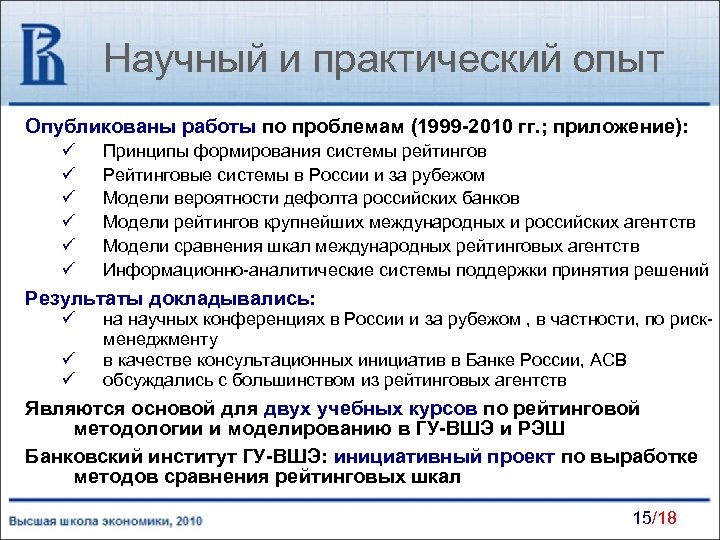 Научный и практический опыт

Опубликованы работы по проблемам (1999-2010 гг.; приложение):
✓ Принципы формирования системы рейтингов
✓ Рейтинговые системы в России и за рубежом
✓ Модели вероятности дефолта российских банков
✓ Модели рейтингов крупнейших международных и российских агентств
✓ Модели сравнения шкал международных рейтинговых агентств
✓ Информационно-аналитические системы поддержки принятия решений

Результаты докладывались:
✓ на научных конференциях в России и за рубежом , в частности, по риск-менеджменту
✓ в качестве консультационных инициатив в Банке России, АСВ
✓ обсуждались с большинством из рейтинговых агентств

Являются основой для двух учебных курсов по рейтинговой методологии и моделированию в ГУ-ВШЭ и РЭШ

Банковский институт ГУ-ВШЭ: инициативный проект по выработке методов сравнения рейтинговых шкал

Высшая школа экономики, 2010

15/18